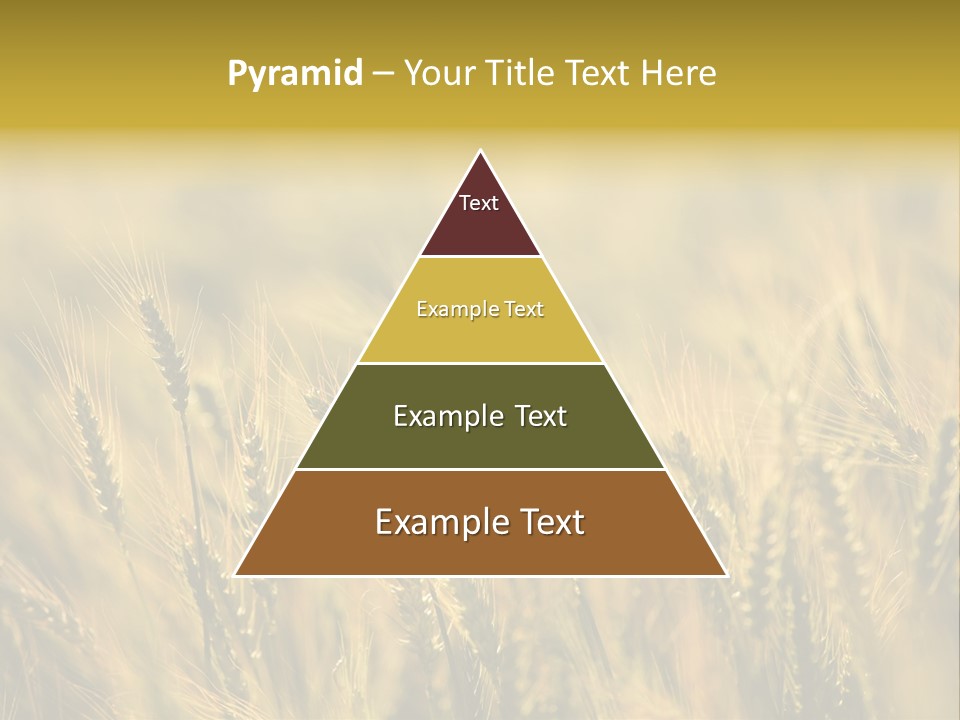 Pyramid – Your Title Text Here

Text

Example Text

Example Text

Example Text